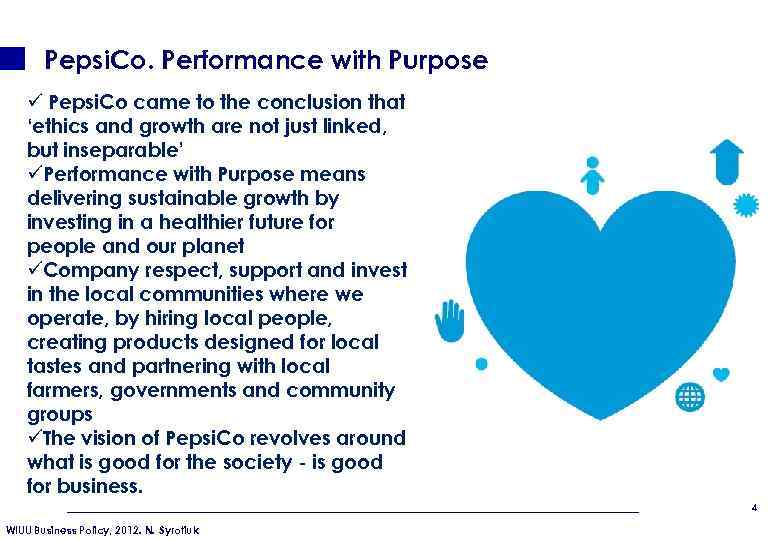 PepsiCo. Performance with Purpose

✓ PepsiCo came to the conclusion that 'ethics and growth are not just linked, but inseparable'
✓Performance with Purpose means delivering sustainable growth by investing in a healthier future for people and our planet
✓Company respect, support and invest in the local communities where we operate, by hiring local people, creating products designed for local tastes and partnering with local farmers, governments and community groups
✓The vision of PepsiCo revolves around what is good for the society - is good for business.

4

WIUU Business Policy, 2012. N. Syrotiuk